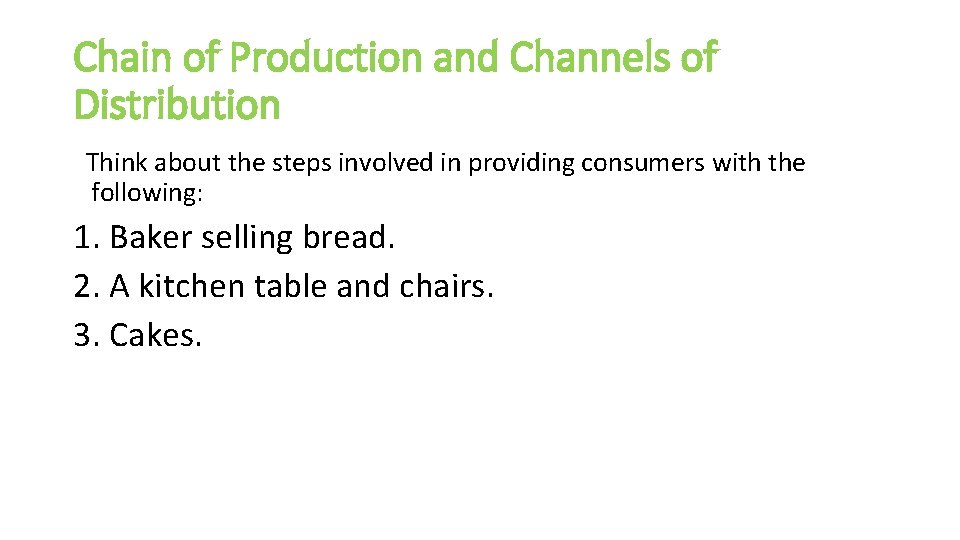 Chain of Production and Channels of Distribution

Think about the steps involved in providing consumers with the following:

1. Baker selling bread.
2. A kitchen table and chairs.
3. Cakes.